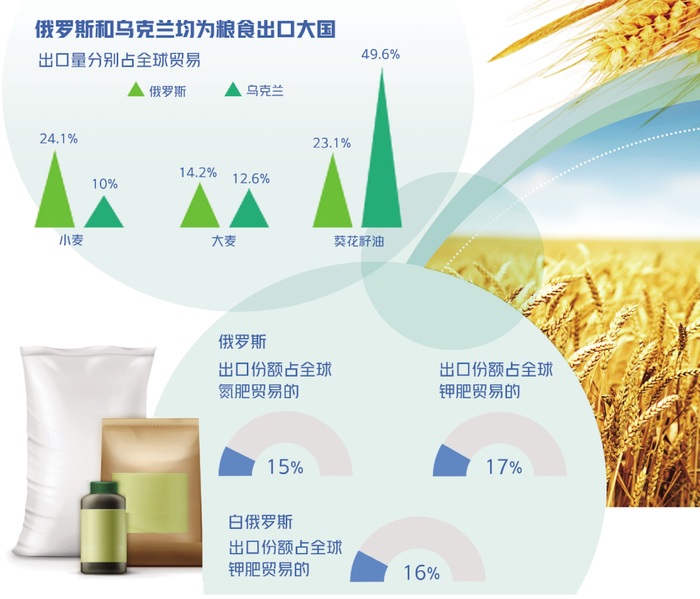 俄罗斯和乌克兰均为粮食出口大国

出口量分别占全球贸易

俄罗斯　乌克兰

24.1%
10%
小麦

14.2%
12.6%
大麦

23.1%
49.6%
葵花籽油

俄罗斯

出口份额占全球氮肥贸易的

15%

出口份额占全球钾肥贸易的

17%

白俄罗斯

出口份额占全球钾肥贸易的

16%